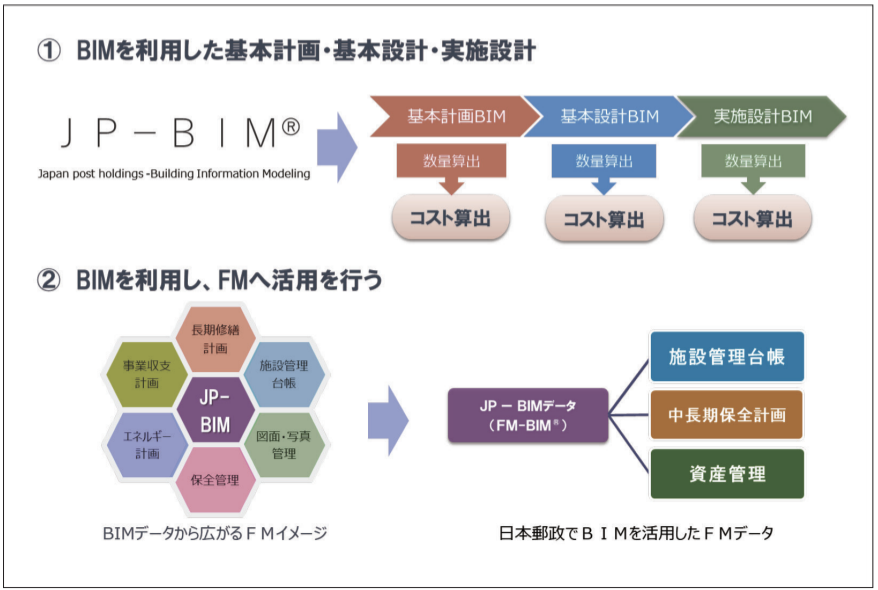 ① BIMを利用した基本計画・基本設計・実施設計

JP－BIM®

Japan post holdings -Building Information Modeling

基本計画BIM

基本設計BIM

実施設計BIM

数量算出

数量算出

数量算出

コスト算出

コスト算出

コスト算出

② BIMを利用し、FMへ活用を行う

長期修繕計画

事業収支計画

施設管理台帳

JP－BIM

エネルギー計画

図面・写真管理

保全管理

BIMデータから広がるＦＭイメージ

JP － BIMデータ（FM-BIM®）

施設管理台帳

中長期保全計画

資産管理

日本郵政でＢＩＭを活用したＦＭデータ